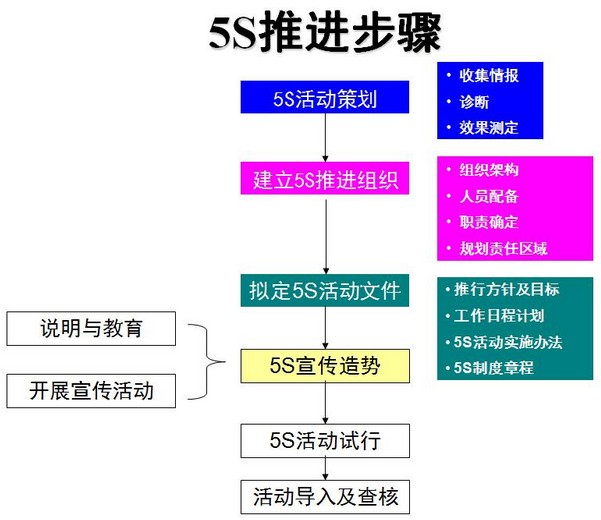 5S推进步骤

5S活动策划

• 收集情报
• 诊断
• 效果测定

建立5S推进组织

• 组织架构
• 人员配备
• 职责确定
• 规划责任区域

拟定5S活动文件

• 推行方针及目标
• 工作日程计划
• 5S活动实施办法
• 5S制度章程

说明与教育

开展宣传活动

5S宣传造势

5S活动试行

活动导入及查核